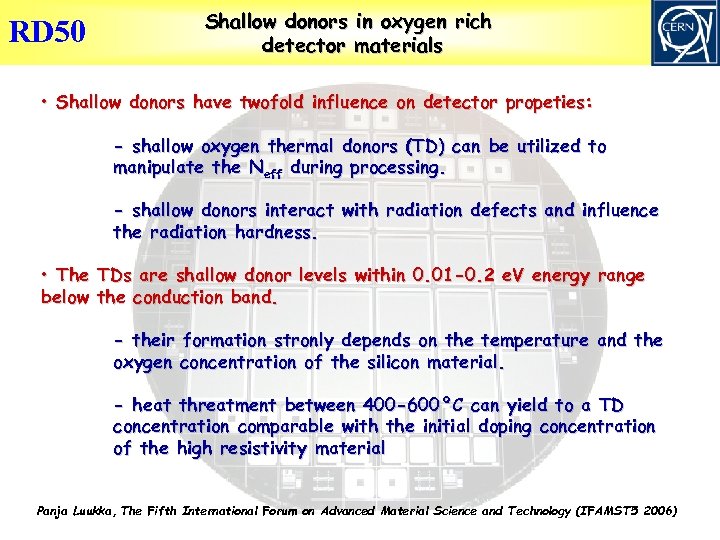 RD50

Shallow donors in oxygen rich detector materials

CERN

• Shallow donors have twofold influence on detector propeties:

- shallow oxygen thermal donors (TD) can be utilized to manipulate the $N_{eff}$ during processing.

- shallow donors interact with radiation defects and influence the radiation hardness.

• The TDs are shallow donor levels within 0.01-0.2 eV energy range below the conduction band.

- their formation stronly depends on the temperature and the oxygen concentration of the silicon material.

- heat threatment between 400-600°C can yield to a TD concentration comparable with the initial doping concentration of the high resistivity material

Panja Luukka, The Fifth International Forum on Advanced Material Science and Technology (IFAMST5 2006)